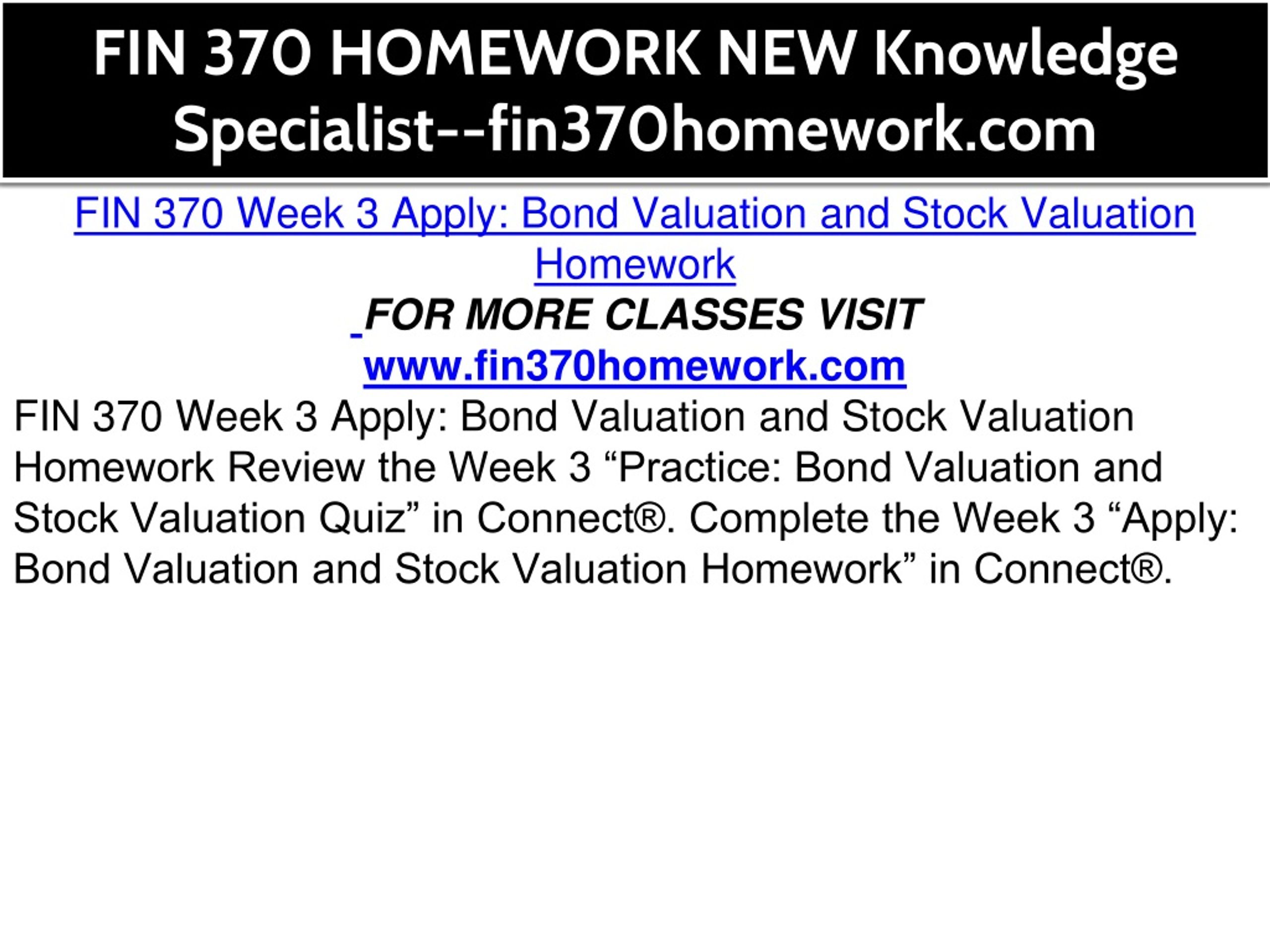 FIN 370 HOMEWORK NEW Knowledge Specialist--fin370homework.com

FIN 370 Week 3 Apply: Bond Valuation and Stock Valuation Homework

FOR MORE CLASSES VISIT

www.fin370homework.com

FIN 370 Week 3 Apply: Bond Valuation and Stock Valuation Homework Review the Week 3 “Practice: Bond Valuation and Stock Valuation Quiz” in Connect®. Complete the Week 3 “Apply: Bond Valuation and Stock Valuation Homework” in Connect®.